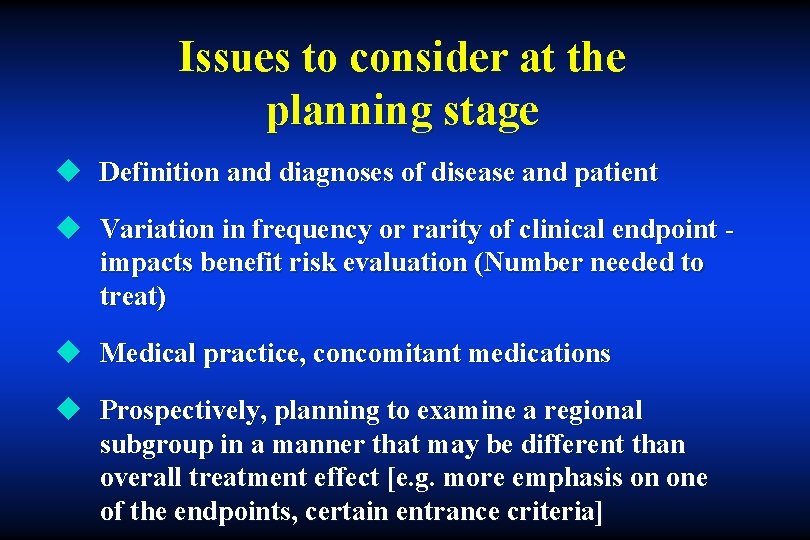 Issues to consider at the planning stage

◆ Definition and diagnoses of disease and patient

◆ Variation in frequency or rarity of clinical endpoint - impacts benefit risk evaluation (Number needed to treat)

◆ Medical practice, concomitant medications

◆ Prospectively, planning to examine a regional subgroup in a manner that may be different than overall treatment effect [e.g. more emphasis on one of the endpoints, certain entrance criteria]